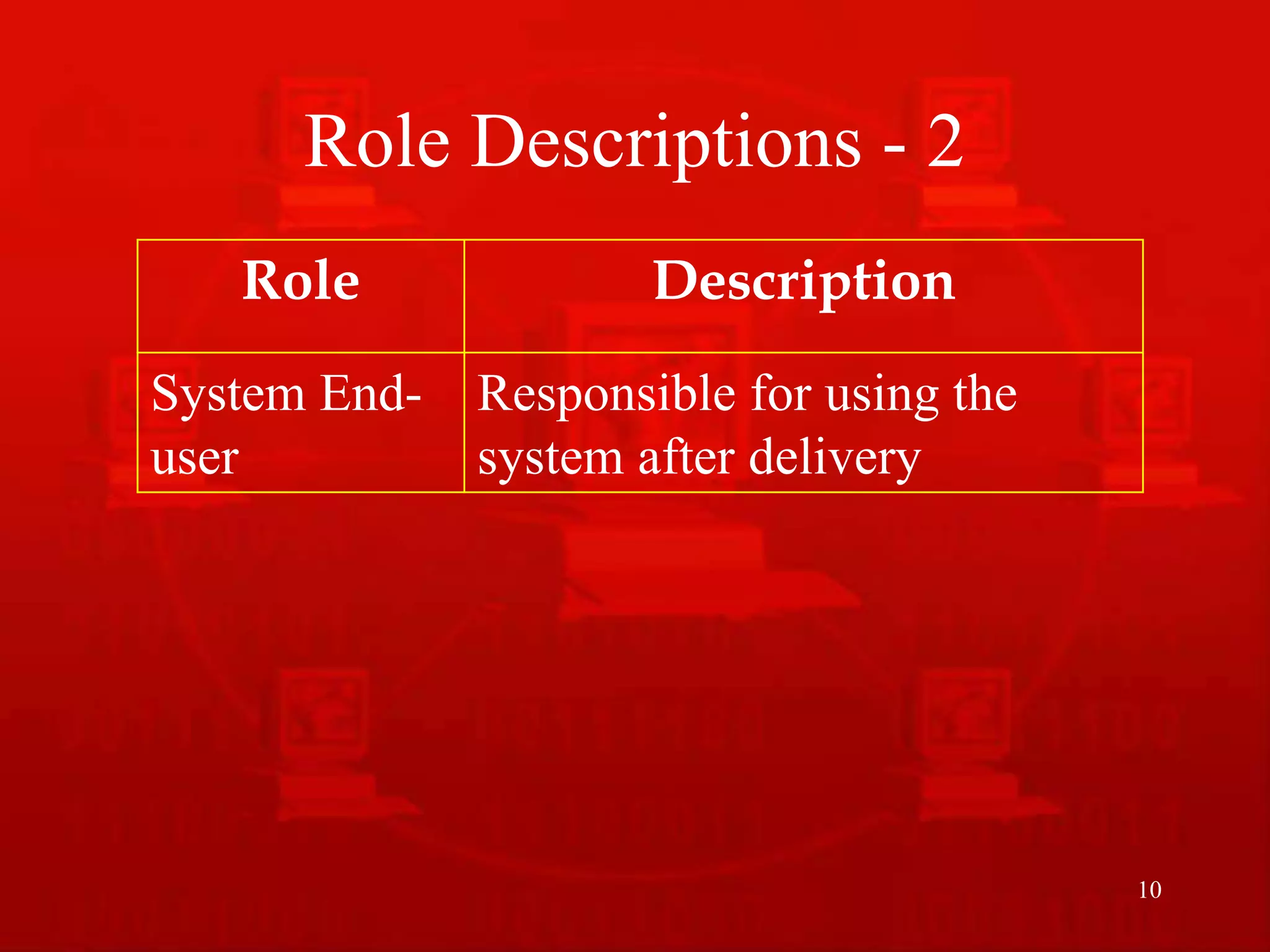 Role Descriptions - 2

| Role | Description |
|---|---|
| System End-user | Responsible for using the system after delivery |

10